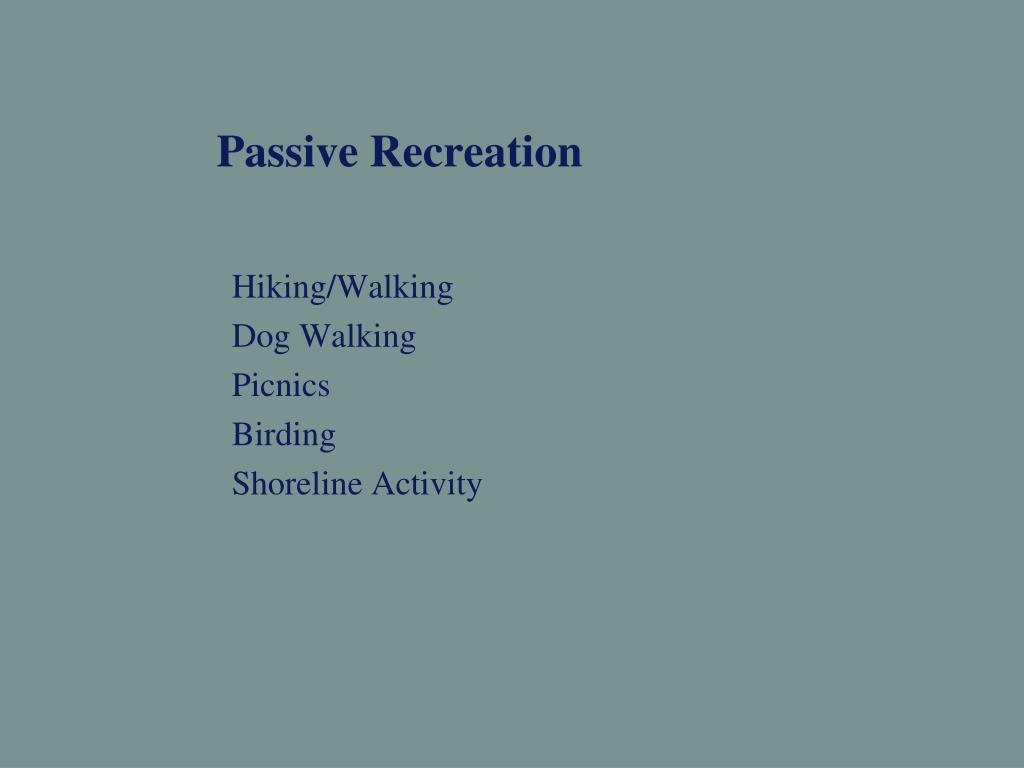 Passive Recreation

Hiking/Walking
Dog Walking
Picnics
Birding
Shoreline Activity